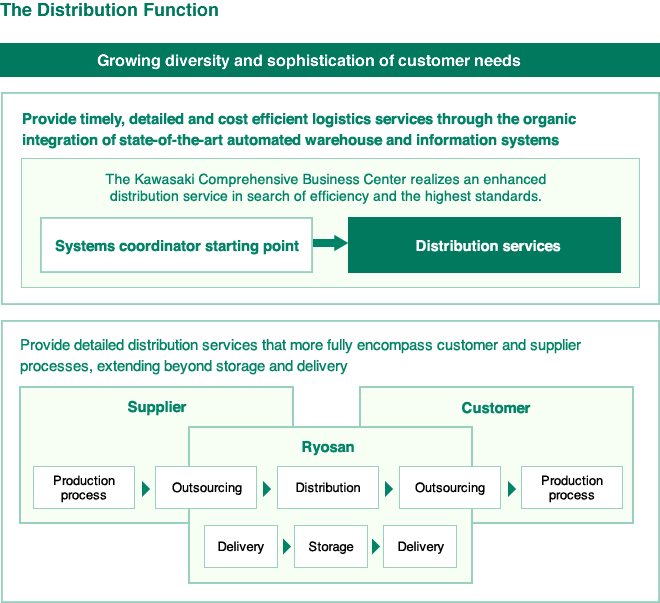 The Distribution Function

Growing diversity and sophistication of customer needs

Provide timely, detailed and cost efficient logistics services through the organic integration of state-of-the-art automated warehouse and information systems

The Kawasaki Comprehensive Business Center realizes an enhanced distribution service in search of efficiency and the highest standards.

Systems coordinator starting point

Distribution services

Provide detailed distribution services that more fully encompass customer and supplier processes, extending beyond storage and delivery

Supplier

Customer

Ryosan

Production process

Outsourcing

Distribution

Outsourcing

Production process

Delivery

Storage

Delivery